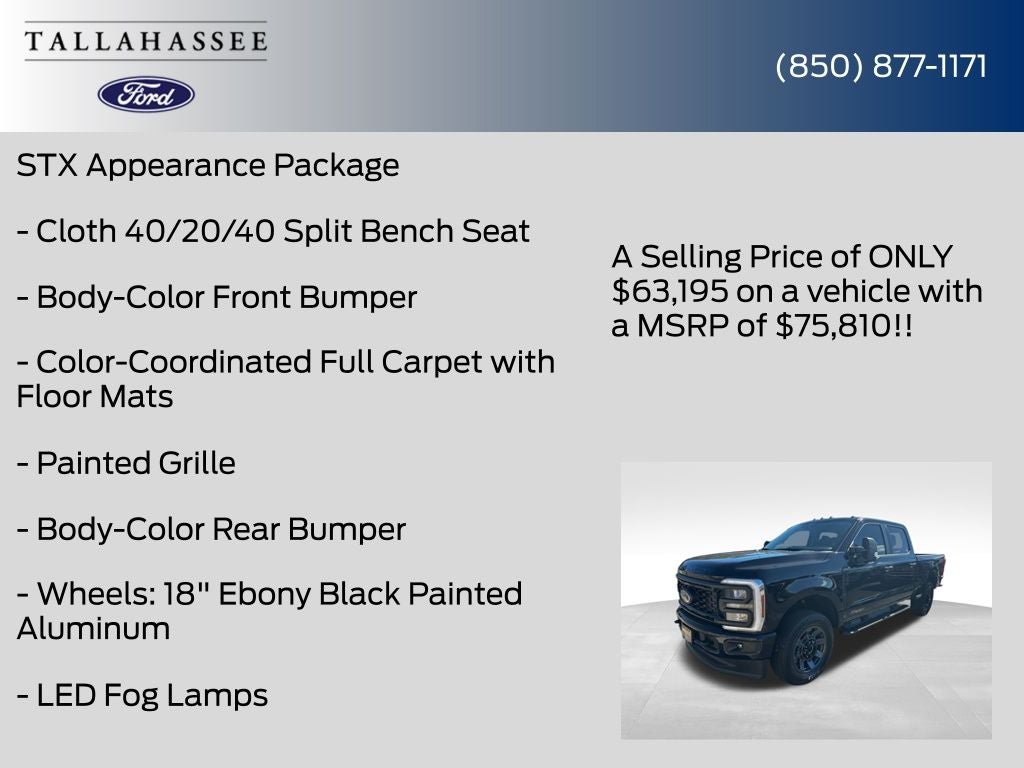 TALLAHASSEE

Ford

(850) 877-1171

STX Appearance Package

- Cloth 40/20/40 Split Bench Seat

- Body-Color Front Bumper

- Color-Coordinated Full Carpet with Floor Mats

- Painted Grille

- Body-Color Rear Bumper

- Wheels: 18" Ebony Black Painted Aluminum

- LED Fog Lamps

A Selling Price of ONLY $63,195 on a vehicle with a MSRP of $75,810!!